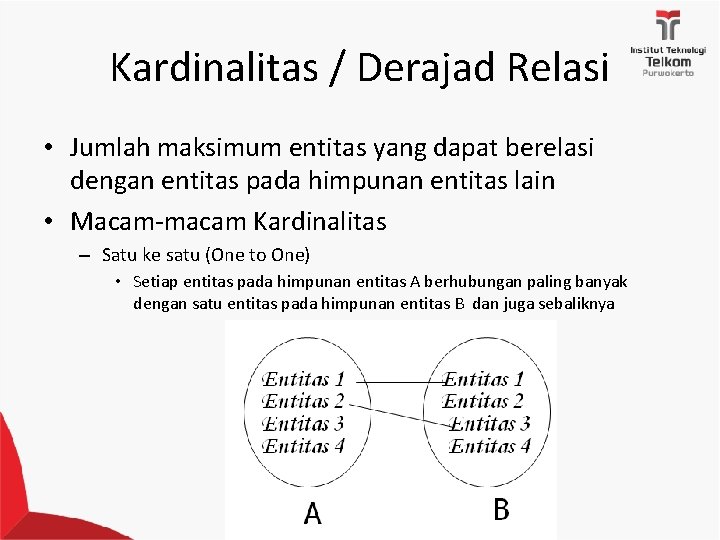 Institut Teknologi Telkom Purwokerto

Kardinalitas / Derajad Relasi

• Jumlah maksimum entitas yang dapat berelasi dengan entitas pada himpunan entitas lain

• Macam-macam Kardinalitas

– Satu ke satu (One to One)

• Setiap entitas pada himpunan entitas A berhubungan paling banyak dengan satu entitas pada himpunan entitas B dan juga sebaliknya

Entitas 1
Entitas 2
Entitas 3
Entitas 4

Entitas 1
Entitas 2
Entitas 3
Entitas 4

A

B